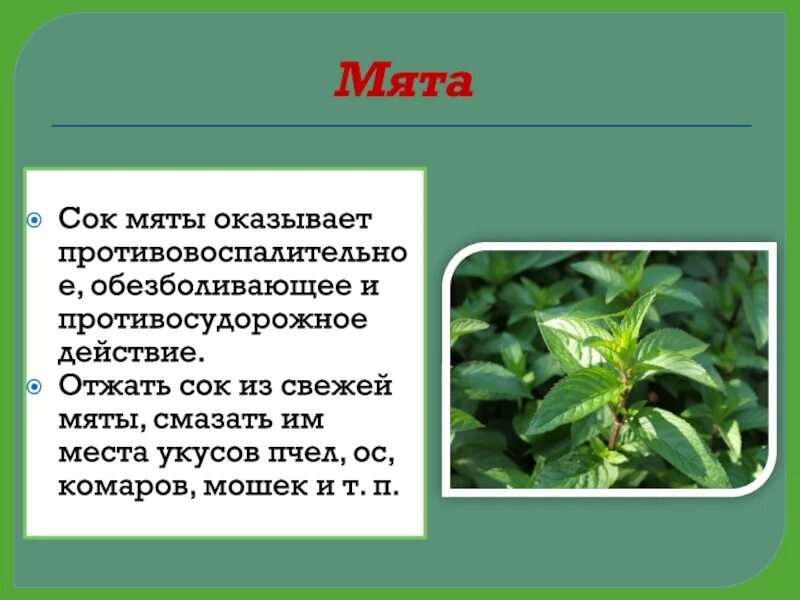 Мята

Сок мяты оказывает противовоспалительное, обезболивающее и противосудорожное действие.

Отжать сок из свежей мяты, смазать им места укусов пчел, ос, комаров, мошек и т. п.